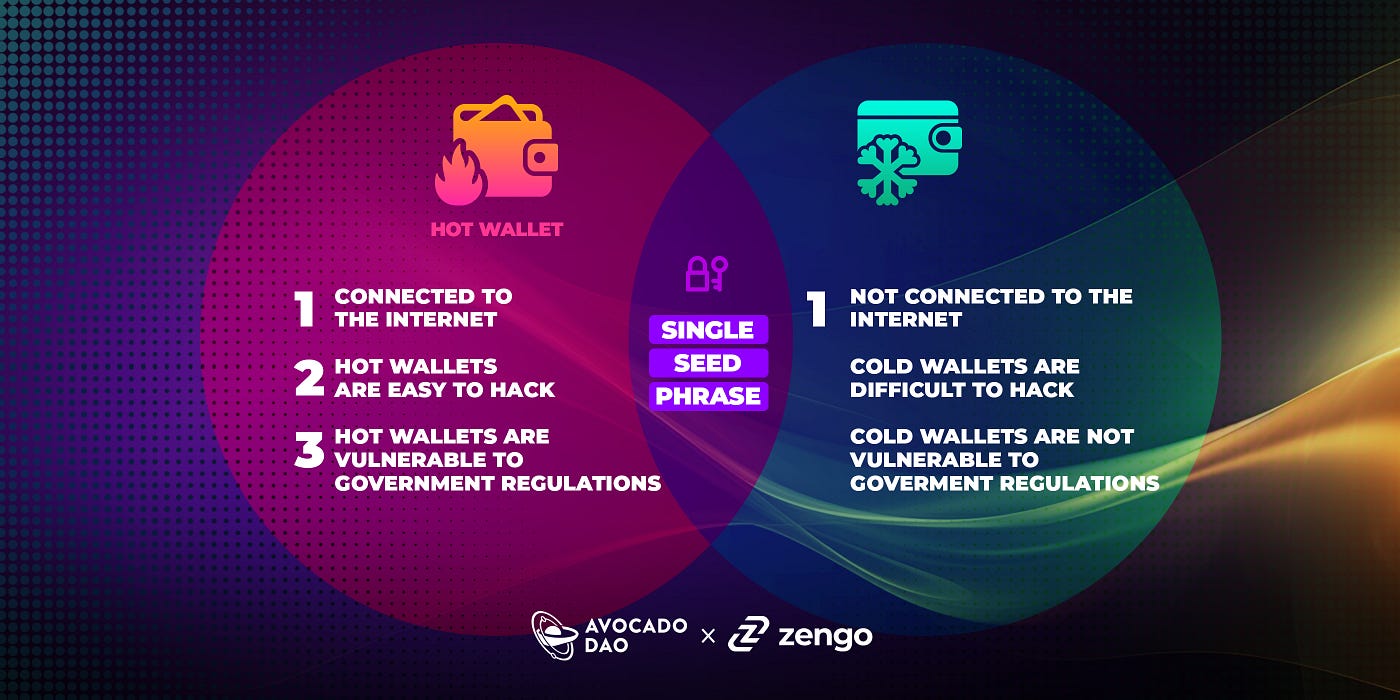 HOT WALLET

1 CONNECTED TO THE INTERNET

2 HOT WALLETS ARE EASY TO HACK

3 HOT WALLETS ARE VULNERABLE TO GOVERNMENT REGULATIONS

SINGLE SEED PHRASE

1 NOT CONNECTED TO THE INTERNET

COLD WALLETS ARE DIFFICULT TO HACK

COLD WALLETS ARE NOT VULNERABLE TO GOVERMENT REGULATIONS

AVOCADO DAO × zengo